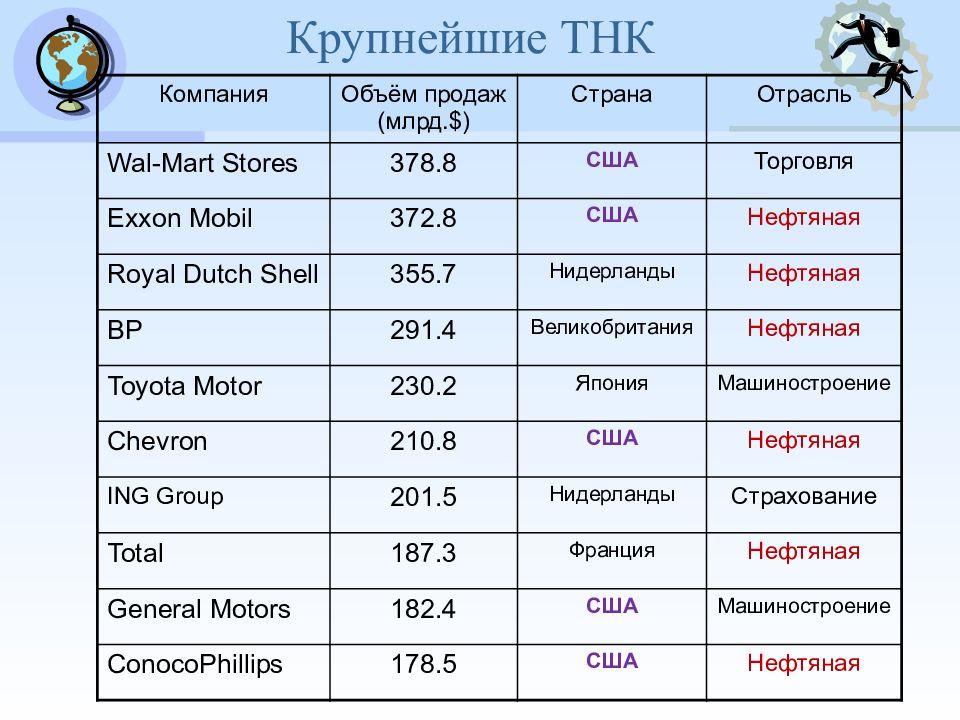 Крупнейшие ТНК

| Компания | Объём продаж (млрд.$) | Страна | Отрасль |
|---|---|---|---|
| Wal-Mart Stores | 378.8 | США | Торговля |
| Exxon Mobil | 372.8 | США | Нефтяная |
| Royal Dutch Shell | 355.7 | Нидерланды | Нефтяная |
| BP | 291.4 | Великобритания | Нефтяная |
| Toyota Motor | 230.2 | Япония | Машиностроение |
| Chevron | 210.8 | США | Нефтяная |
| ING Group | 201.5 | Нидерланды | Страхование |
| Total | 187.3 | Франция | Нефтяная |
| General Motors | 182.4 | США | Машиностроение |
| ConocoPhillips | 178.5 | США | Нефтяная |